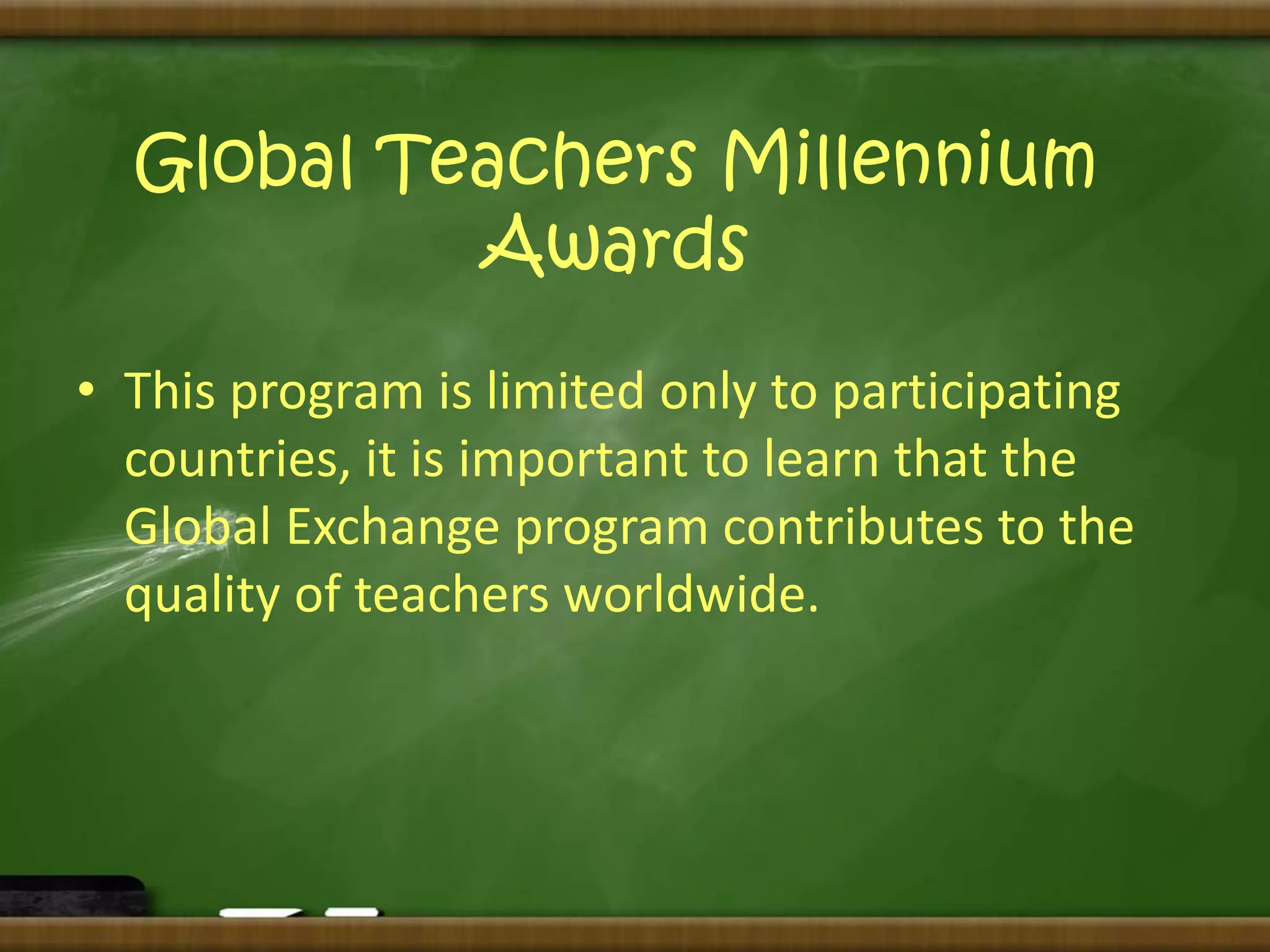 Global Teachers Millennium Awards

• This program is limited only to participating countries, it is important to learn that the Global Exchange program contributes to the quality of teachers worldwide.